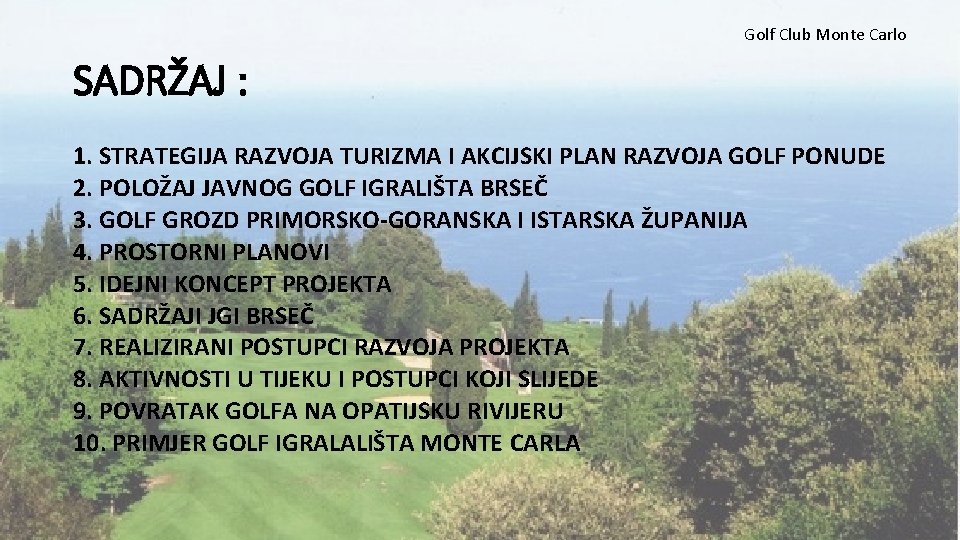 Golf Club Monte Carlo

SADRŽAJ :

1. STRATEGIJA RAZVOJA TURIZMA I AKCIJSKI PLAN RAZVOJA GOLF PONUDE
2. POLOŽAJ JAVNOG GOLF IGRALIŠTA BRSEČ
3. GOLF GROZD PRIMORSKO-GORANSKA I ISTARSKA ŽUPANIJA
4. PROSTORNI PLANOVI
5. IDEJNI KONCEPT PROJEKTA
6. SADRŽAJI JGI BRSEČ
7. REALIZIRANI POSTUPCI RAZVOJA PROJEKTA
8. AKTIVNOSTI U TIJEKU I POSTUPCI KOJI SLIJEDE
9. POVRATAK GOLFA NA OPATIJSKU RIVIJERU
10. PRIMJER GOLF IGRALALIŠTA MONTE CARLA